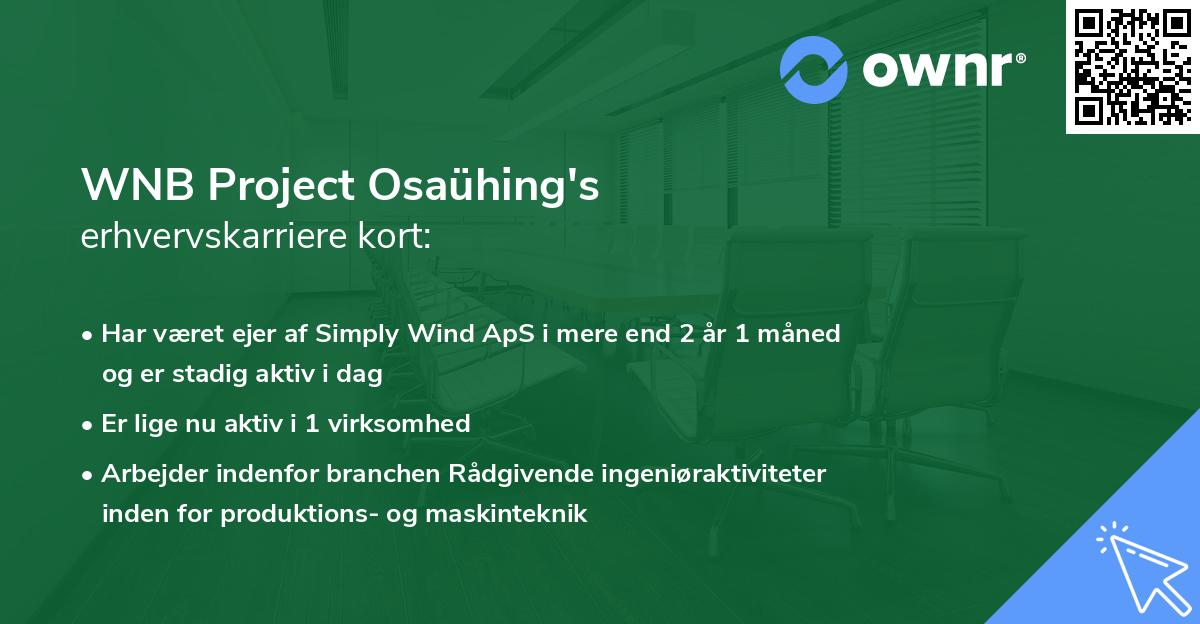 ownr®

WNB Project Osaühing's
erhvervskarriere kort:

• Har været ejer af Simply Wind ApS i mere end 2 år 1 måned og er stadig aktiv i dag

• Er lige nu aktiv i 1 virksomhed

• Arbejder indenfor branchen Rådgivende ingeniøraktiviteter inden for produktions- og maskinteknik